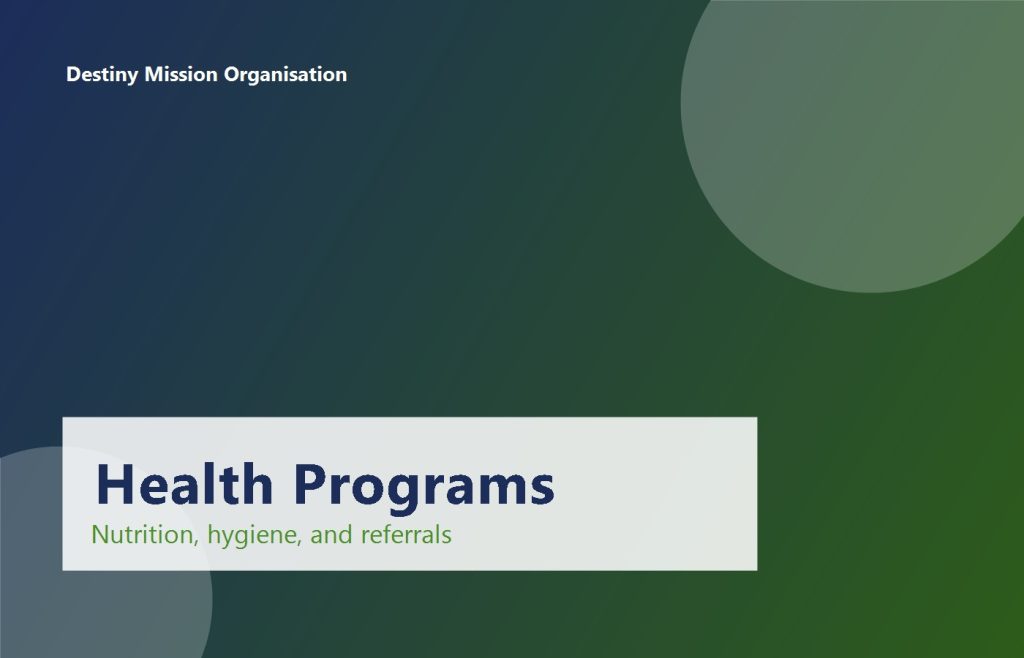 Destiny Mission Organisation

Health Programs

Nutrition, hygiene, and referrals